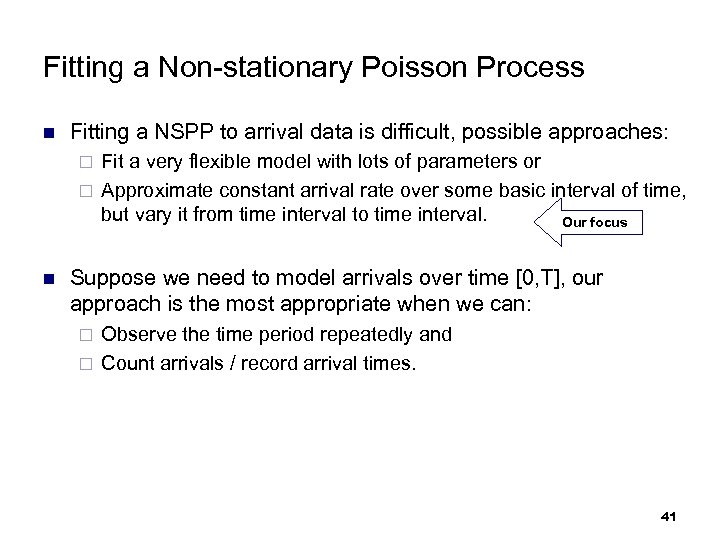 Fitting a Non-stationary Poisson Process

■ Fitting a NSPP to arrival data is difficult, possible approaches:
□ Fit a very flexible model with lots of parameters or
□ Approximate constant arrival rate over some basic interval of time, but vary it from time interval to time interval.

Our focus

■ Suppose we need to model arrivals over time [0,T], our approach is the most appropriate when we can:
□ Observe the time period repeatedly and
□ Count arrivals / record arrival times.

41